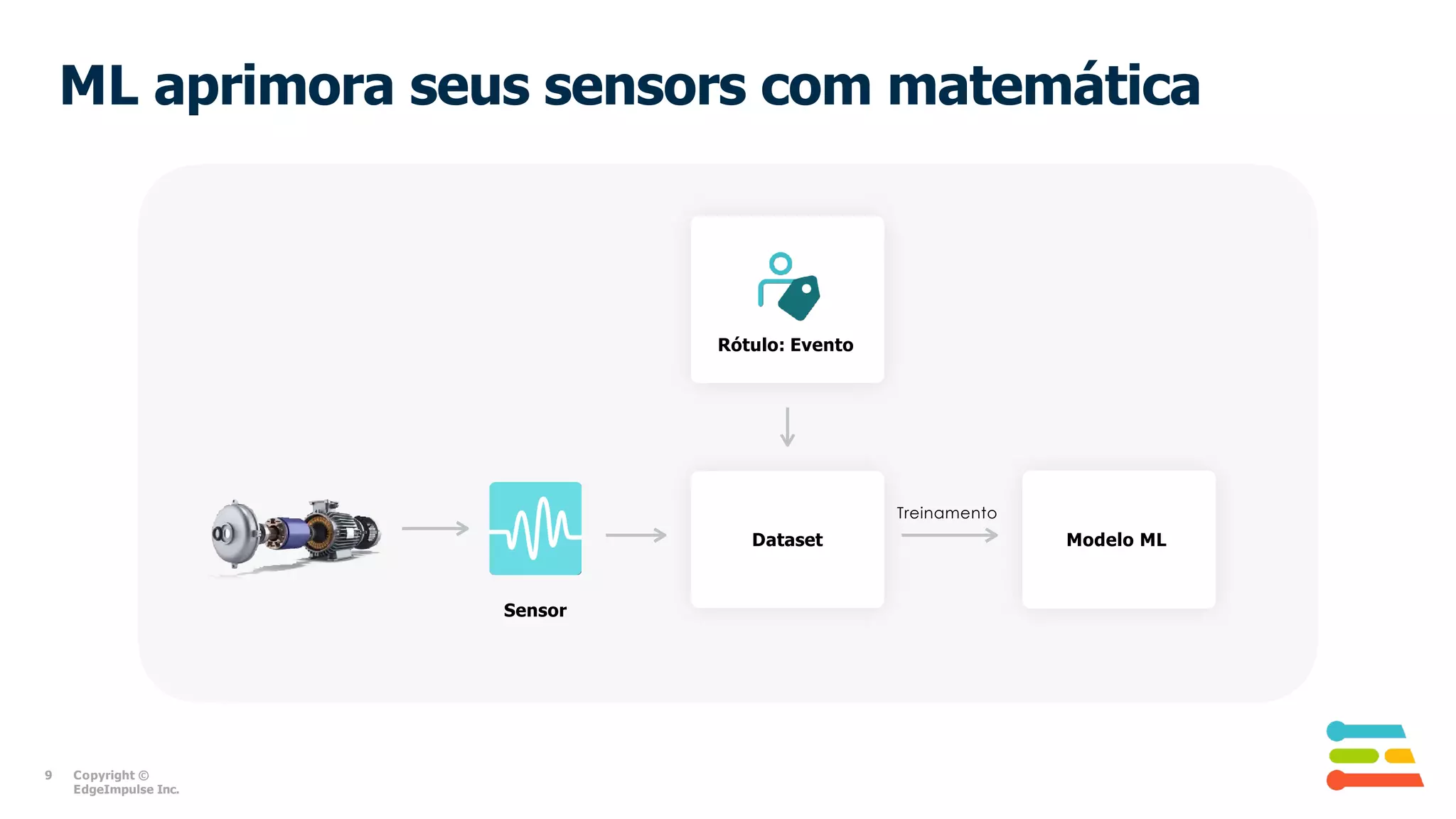 ML aprimora seus sensors com matemática

Rótulo: Evento

Sensor

Dataset

Treinamento

Modelo ML

9 Copyright © EdgeImpulse Inc.